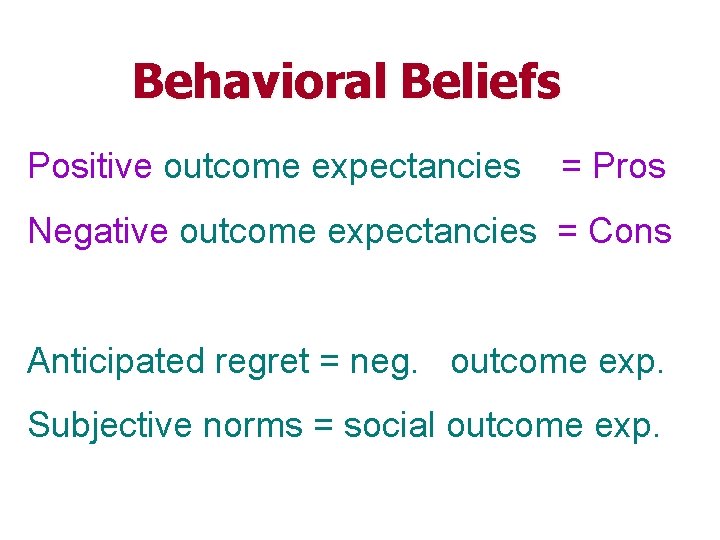 Behavioral Beliefs

Positive outcome expectancies = Pros

Negative outcome expectancies = Cons

Anticipated regret = neg. outcome exp.

Subjective norms = social outcome exp.